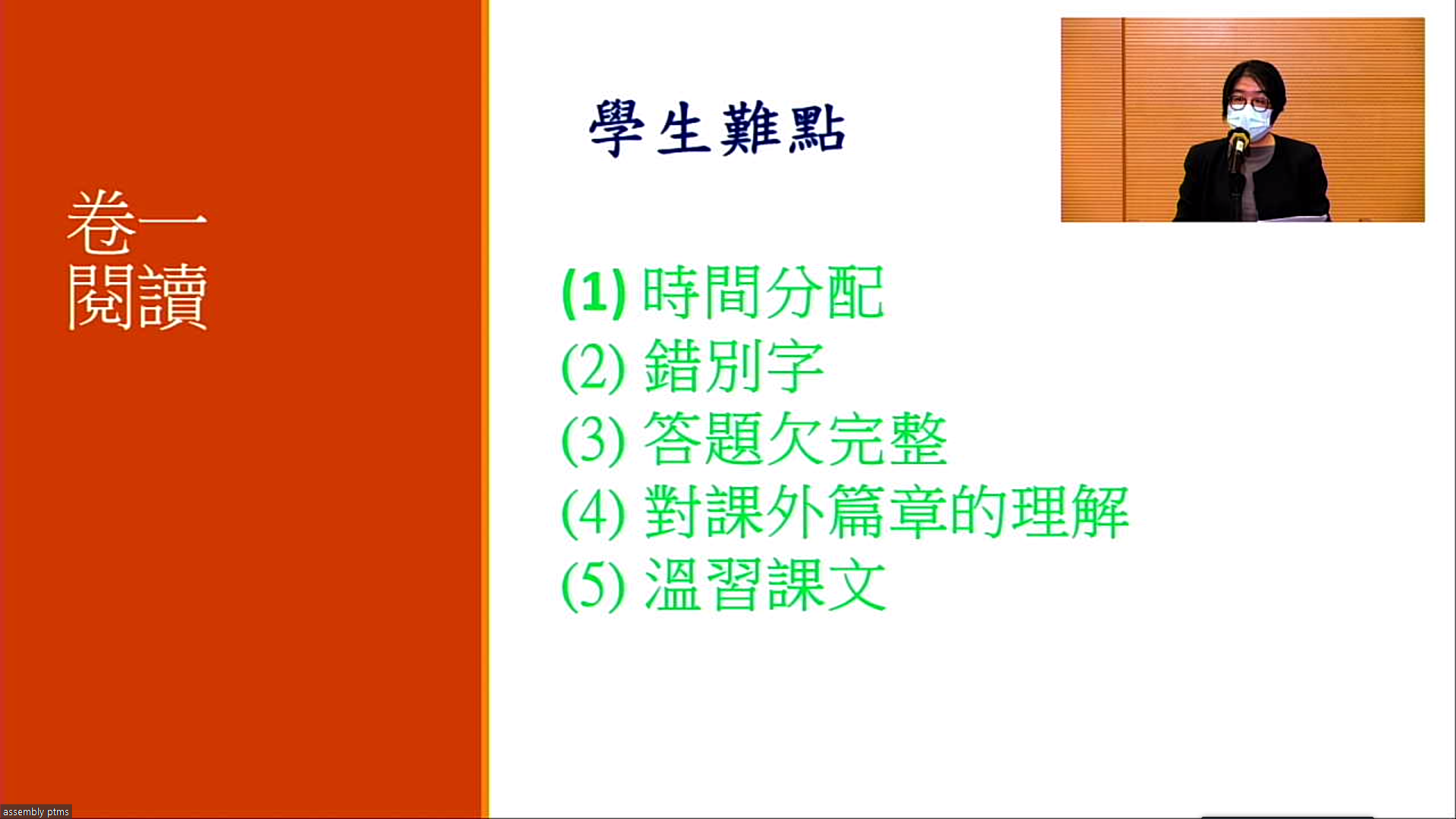 卷一
閱讀

學生難點

(1) 時間分配
(2) 錯別字
(3) 答題欠完整
(4) 對課外篇章的理解
(5) 溫習課文

assembly ptms